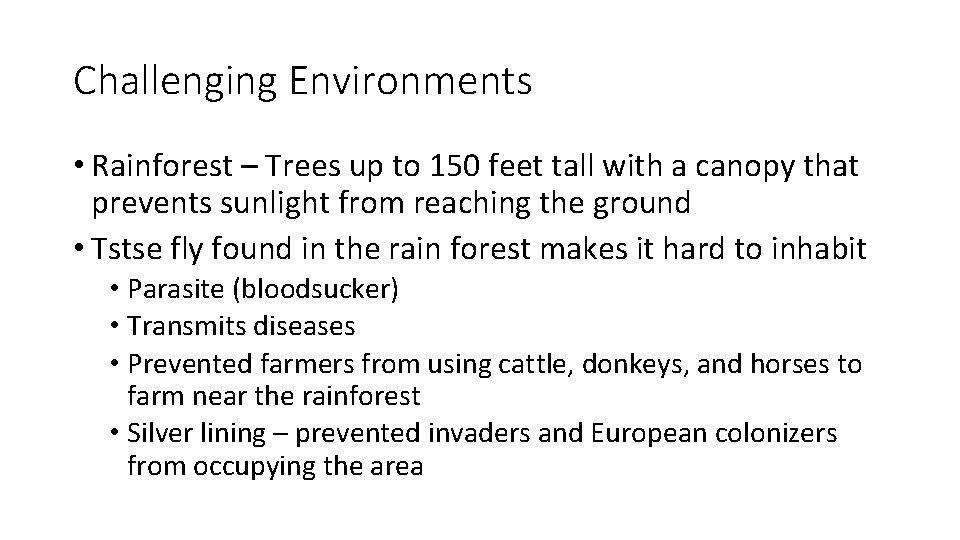 Challenging Environments

• Rainforest – Trees up to 150 feet tall with a canopy that prevents sunlight from reaching the ground
• Tstse fly found in the rain forest makes it hard to inhabit
  • Parasite (bloodsucker)
  • Transmits diseases
  • Prevented farmers from using cattle, donkeys, and horses to farm near the rainforest
  • Silver lining – prevented invaders and European colonizers from occupying the area